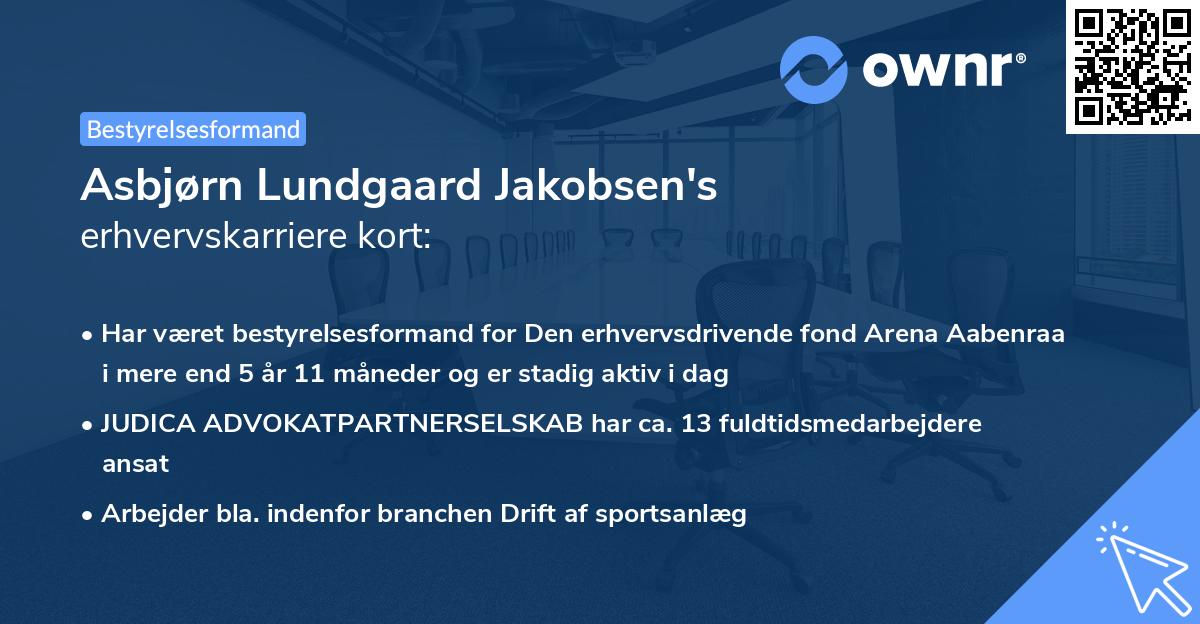 ownr®

Bestyrelsesformand

Asbjørn Lundgaard Jakobsen's
erhvervskarriere kort:

• Har været bestyrelsesformand for Den erhvervsdrivende fond Arena Aabenraa i mere end 5 år 11 måneder og er stadig aktiv i dag

• JUDICA ADVOKATPARTNERSELSKAB har ca. 13 fuldtidsmedarbejdere ansat

• Arbejder bla. indenfor branchen Drift af sportsanlæg